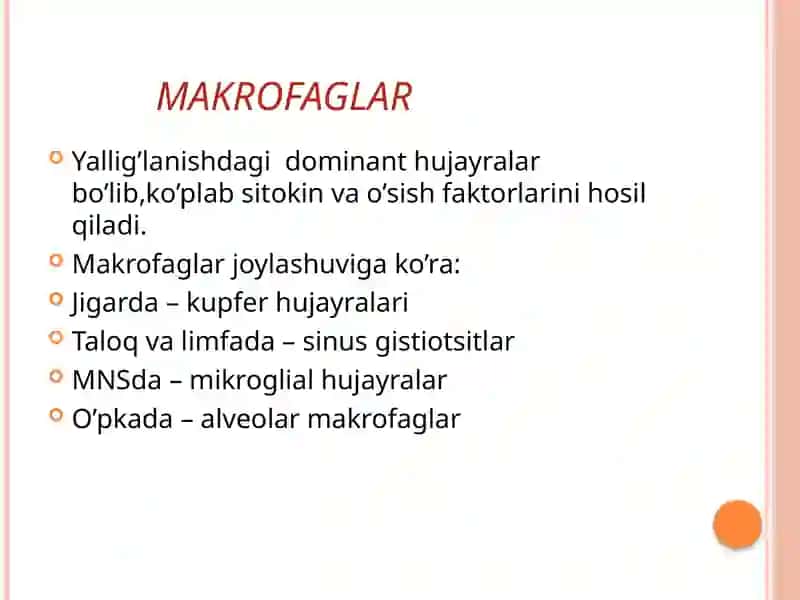 MAKROFAGLAR

Yallig’lanishdagi dominant hujayralar bo’lib,ko’plab sitokin va o’sish faktorlarini hosil qiladi.

Makrofaglar joylashuviga ko’ra:

Jigarda – kupfer hujayralari

Taloq va limfada – sinus gistiotsitlar

MNSda – mikroglial hujayralar

O’pkada – alveolar makrofaglar